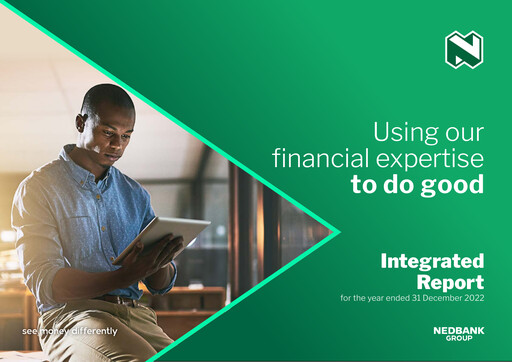 Using our financial expertise to do good

Integrated Report
for the year ended 31 December 2022

see money differently

NEDBANK GROUP